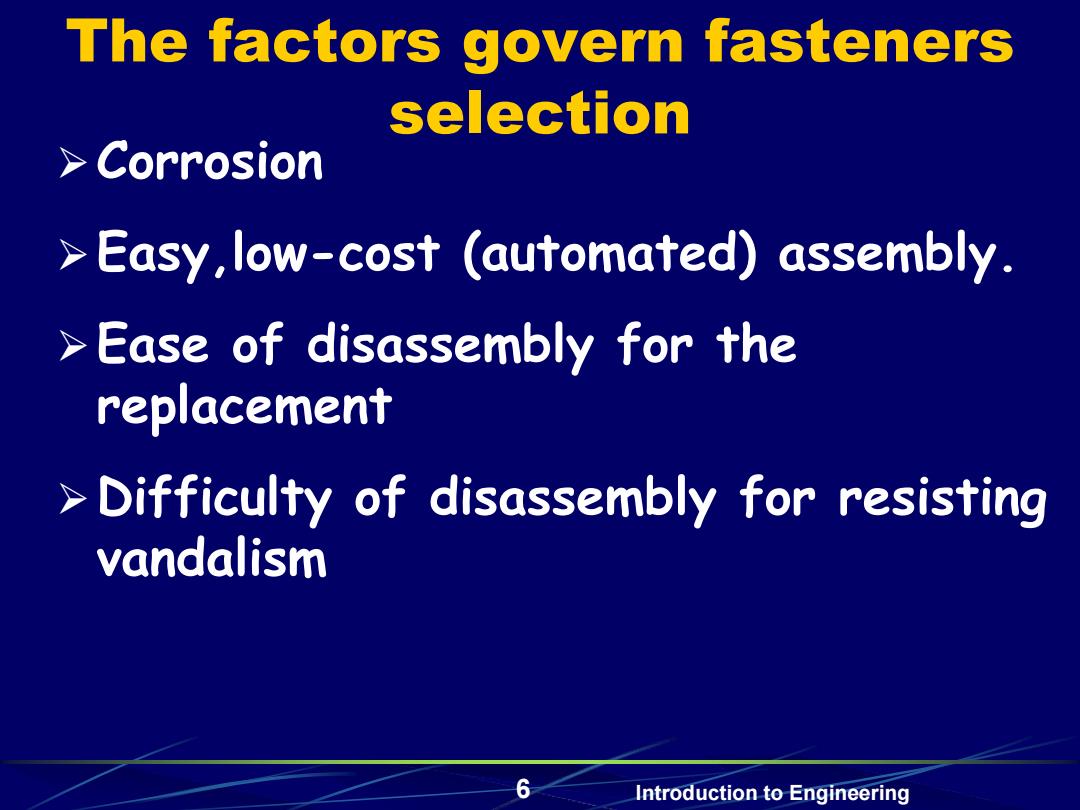 The factors govern fasteners selection

➢ Corrosion

➢ Easy,low-cost (automated) assembly.

➢ Ease of disassembly for the replacement

➢ Difficulty of disassembly for resisting vandalism

6

Introduction to Engineering